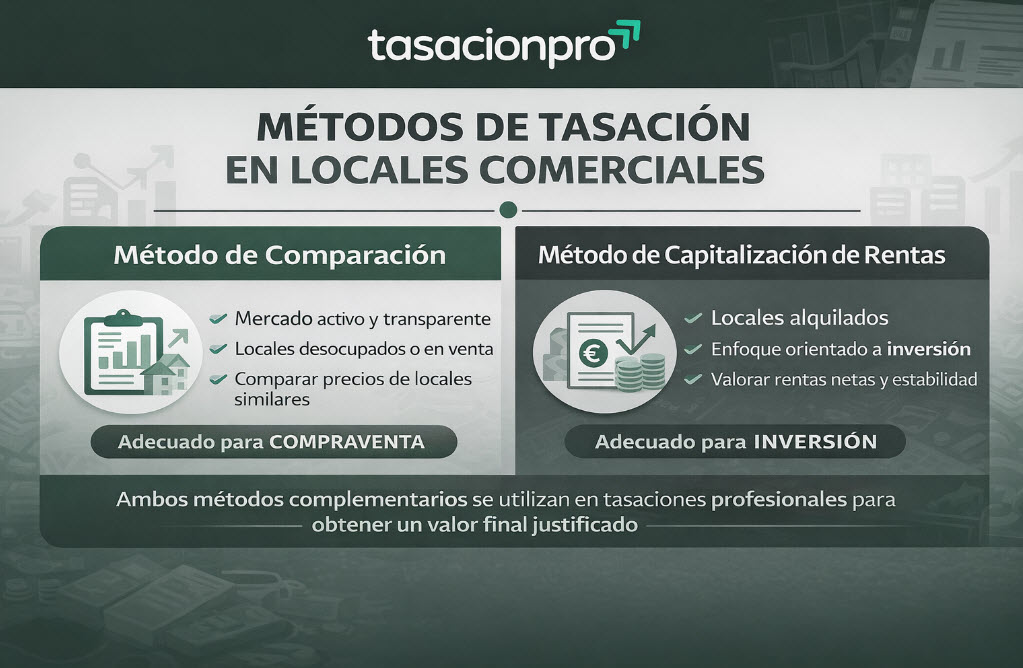 tasacionpro

MÉTODOS DE TASACIÓN EN LOCALES COMERCIALES

Método de Comparación

Mercado activo y transparente
Locales desocupados o en venta
Comparar precios de locales similares

Adecuado para COMPRAVENTA

Método de Capitalización de Rentas

Locales alquilados
Enfoque orientado a inversión
Valorar rentas netas y estabilidad

Adecuado para INVERSIÓN

Ambos métodos complementarios se utilizan en tasaciones profesionales para obtener un valor final justificado